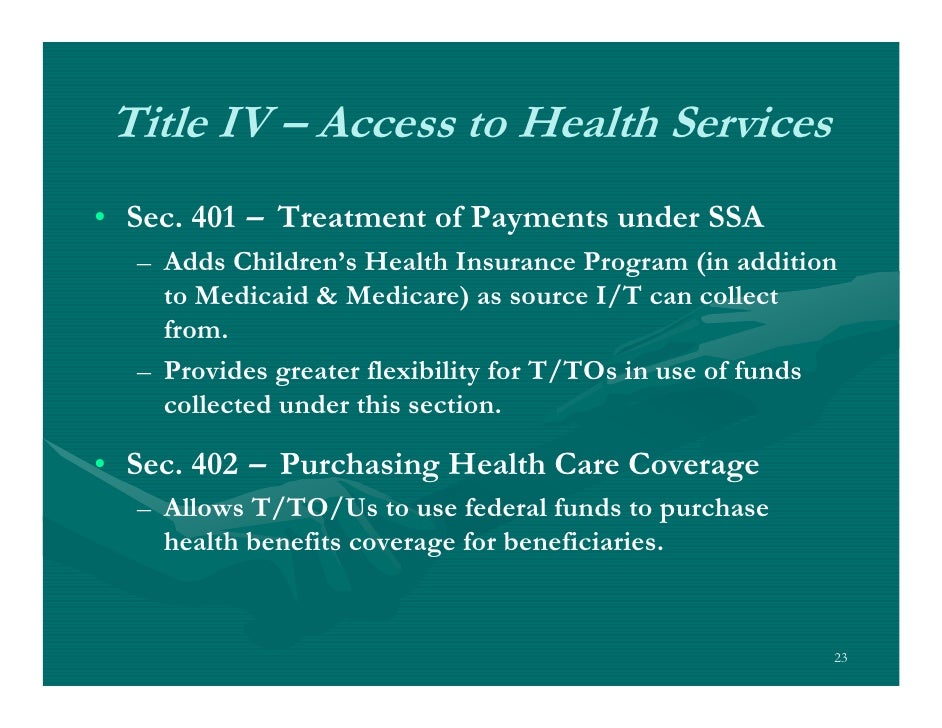 Title IV – Access to Health Services

• Sec. 401 – Treatment of Payments under SSA
– Adds Children's Health Insurance Program (in addition to Medicaid & Medicare) as source I/T can collect from.
– Provides greater flexibility for T/TOs in use of funds collected under this section.

• Sec. 402 – Purchasing Health Care Coverage
– Allows T/TO/Us to use federal funds to purchase health benefits coverage for beneficiaries.

23